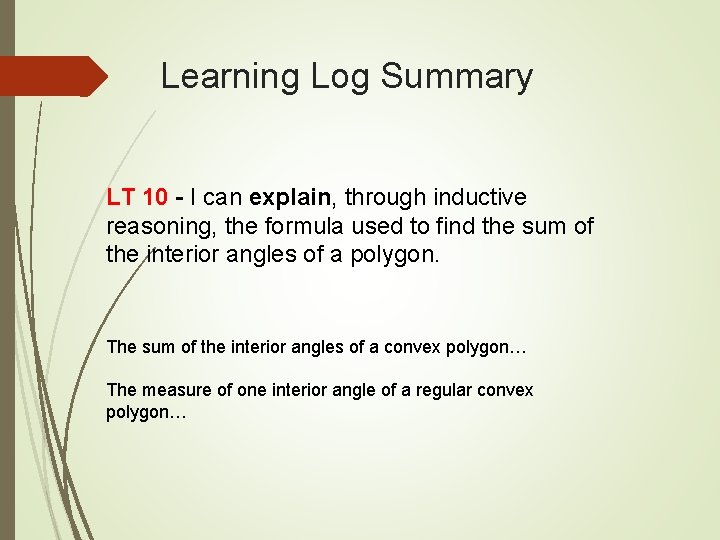 Learning Log Summary

LT 10 - I can explain, through inductive reasoning, the formula used to find the sum of the interior angles of a polygon.

The sum of the interior angles of a convex polygon…

The measure of one interior angle of a regular convex polygon…